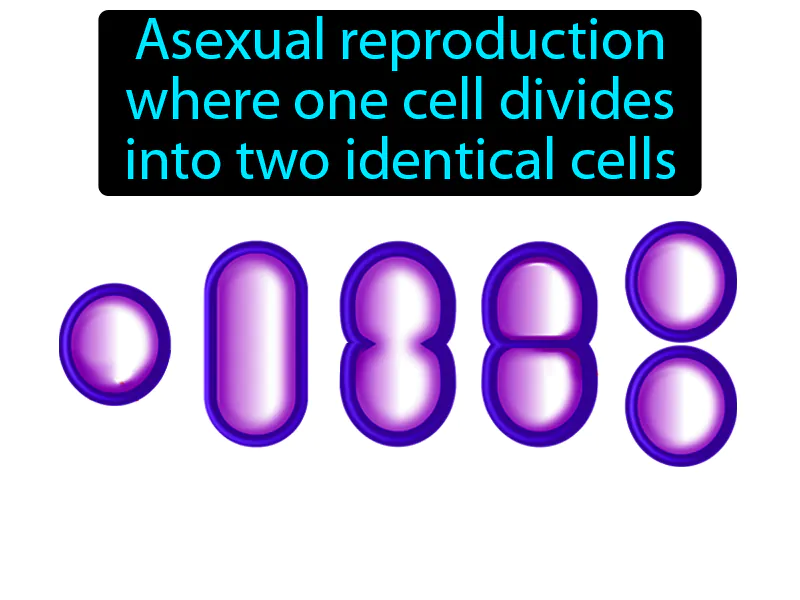 Asexual reproduction where one cell divides into two identical cells